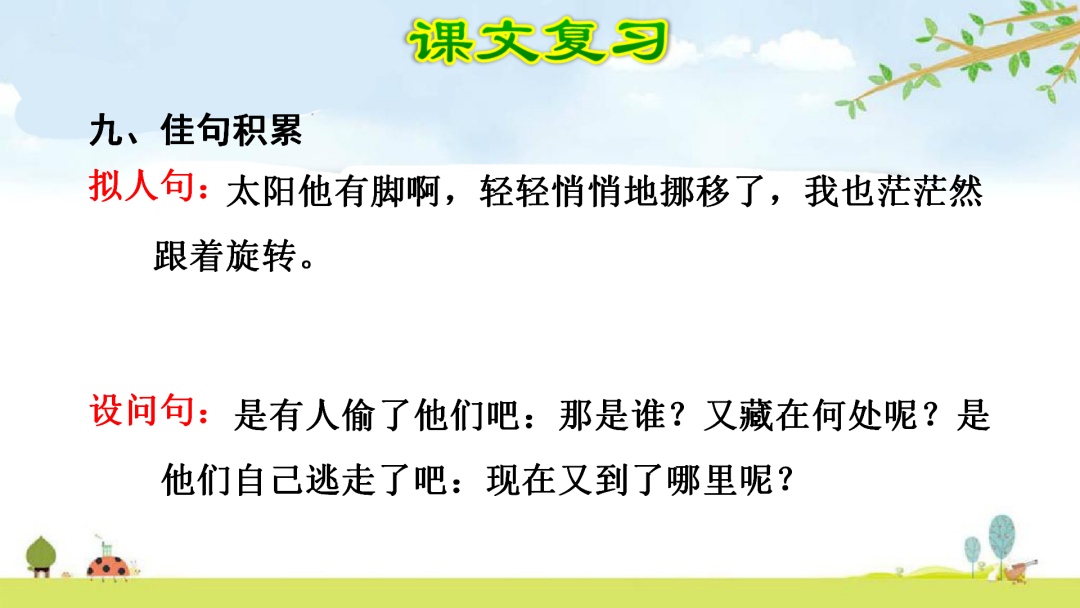 课文复习

九、佳句积累

拟人句：太阳他有脚啊，轻轻悄悄地挪移了，我也茫茫然跟着旋转。

设问句：是有人偷了他们吧：那是谁？又藏在何处呢？是他们自己逃走了吧：现在又到了哪里呢？